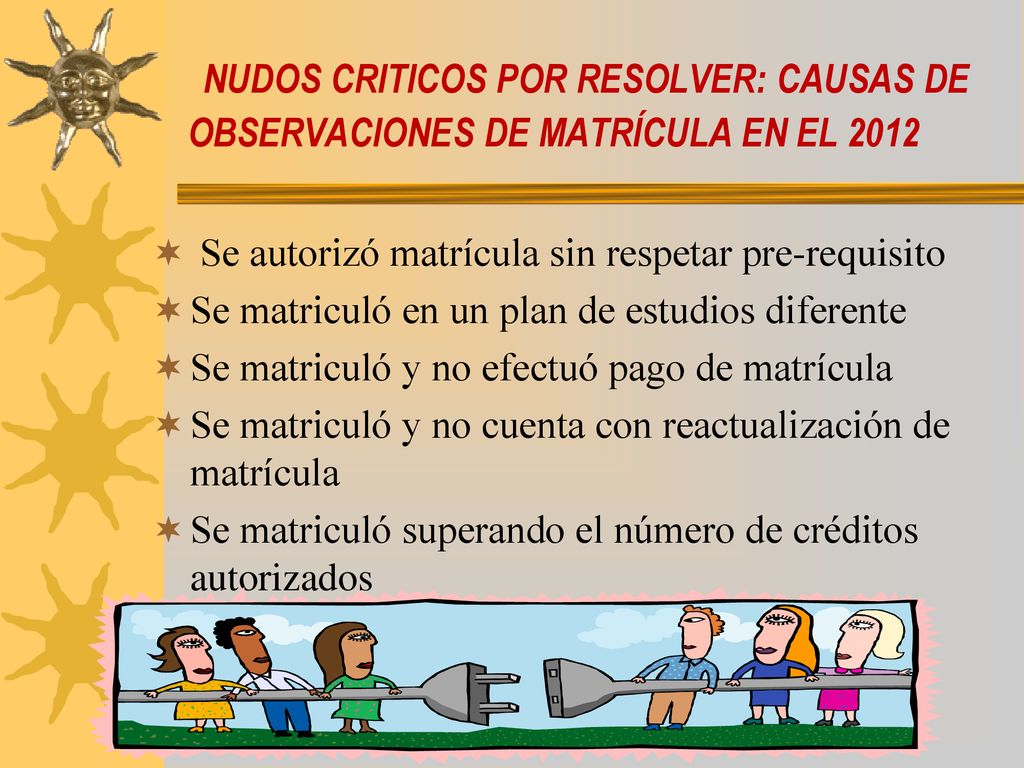 NUDOS CRITICOS POR RESOLVER: CAUSAS DE OBSERVACIONES DE MATRÍCULA EN EL 2012

Se autorizó matrícula sin respetar pre-requisito
Se matriculó en un plan de estudios diferente
Se matriculó y no efectuó pago de matrícula
Se matriculó y no cuenta con reactualización de matrícula
Se matriculó superando el número de créditos autorizados